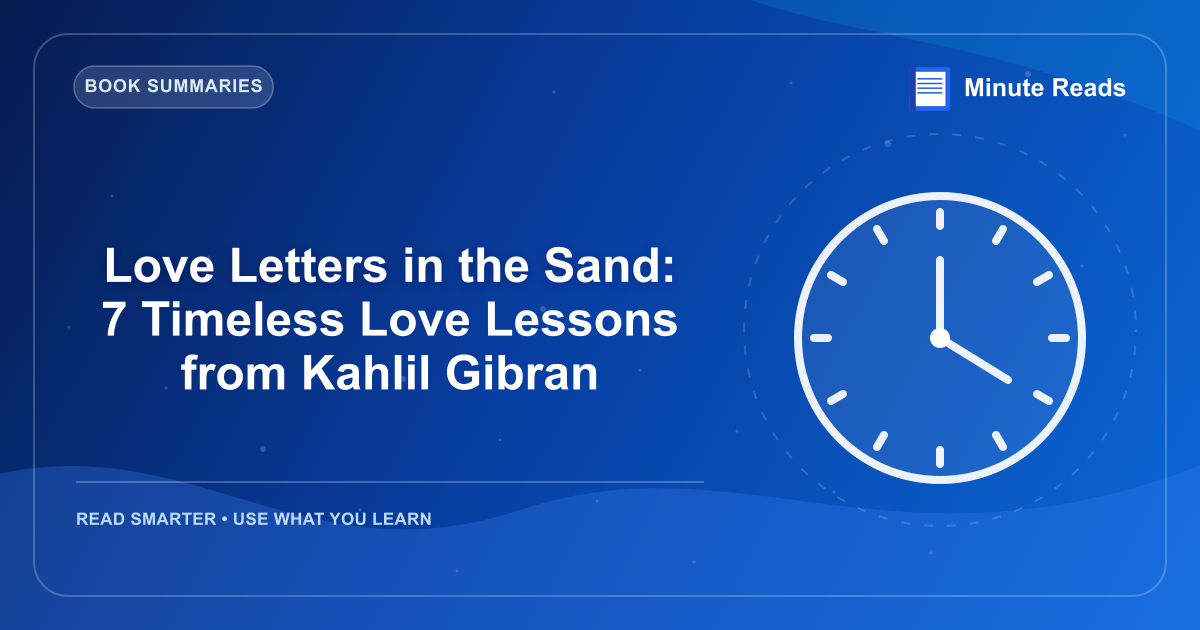 BOOK SUMMARIES

Minute Reads

Love Letters in the Sand: 7 Timeless Love Lessons from Kahlil Gibran

READ SMARTER • USE WHAT YOU LEARN